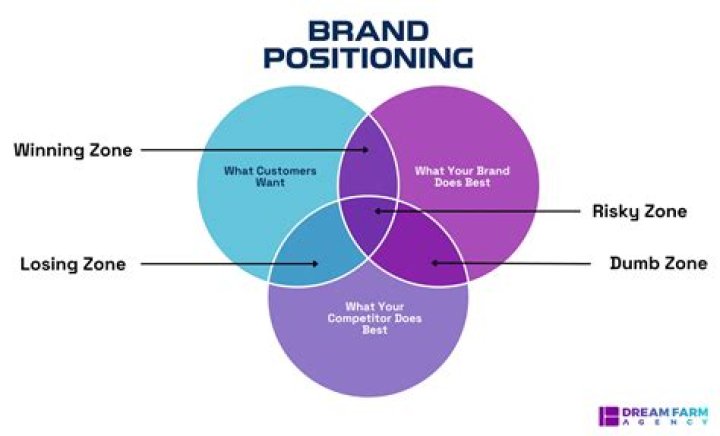 BRAND POSITIONING

Winning Zone

What Customers Want

What Your Brand Does Best

Risky Zone

Losing Zone

Dumb Zone

What Your Competitor Does Best

DREAM FARM AGENCY